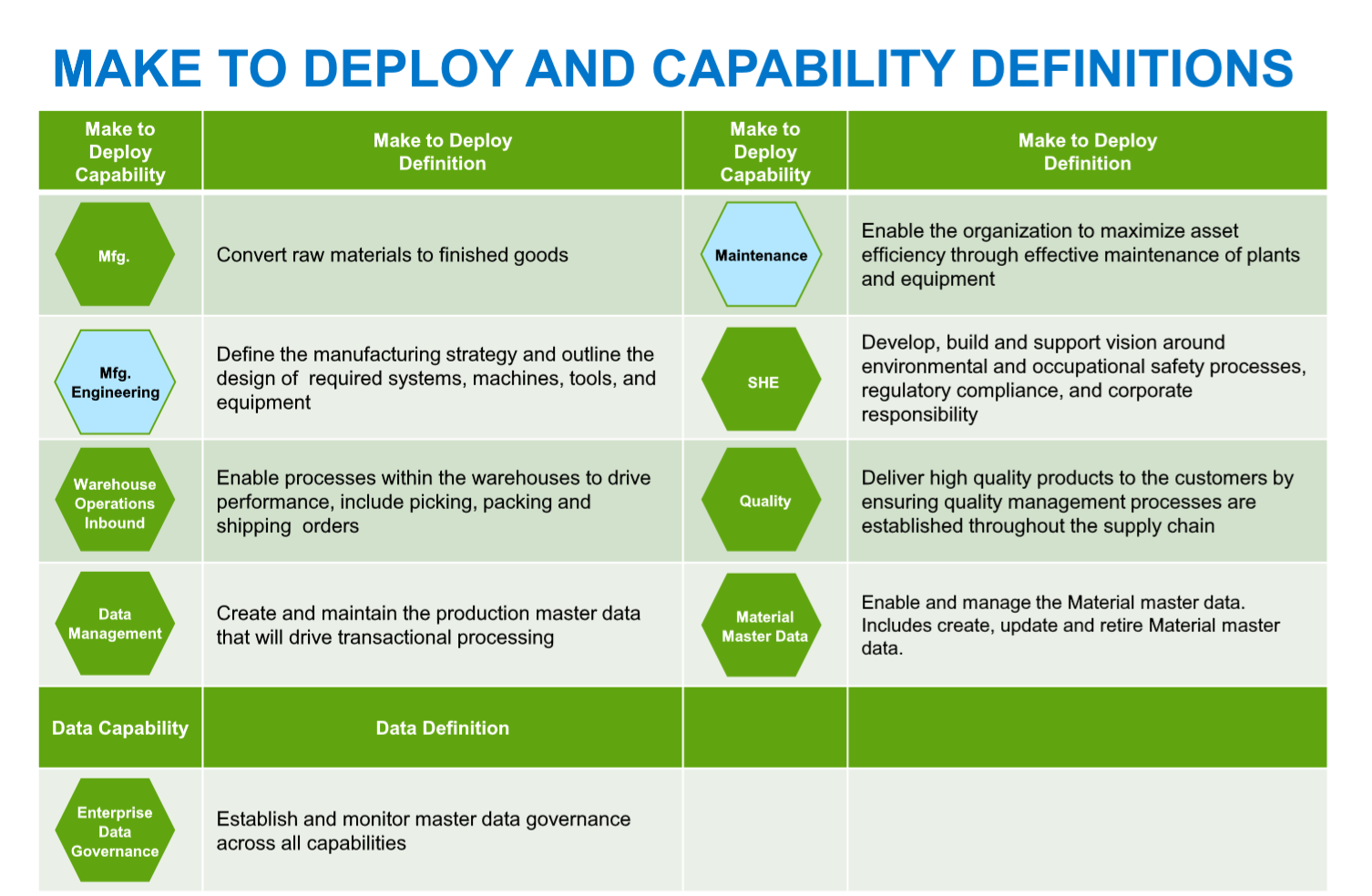 MAKE TO DEPLOY AND CAPABILITY DEFINITIONS

| Make to Deploy Capability | Make to Deploy Definition | Make to Deploy Capability | Make to Deploy Definition |
|---|---|---|---|
| Mfg. | Convert raw materials to finished goods | Maintenance | Enable the organization to maximize asset efficiency through effective maintenance of plants and equipment |
| Mfg. Engineering | Define the manufacturing strategy and outline the design of required systems, machines, tools, and equipment | SHE | Develop, build and support vision around environmental and occupational safety processes, regulatory compliance, and corporate responsibility |
| Warehouse Operations Inbound | Enable processes within the warehouses to drive performance, include picking, packing and shipping orders | Quality | Deliver high quality products to the customers by ensuring quality management processes are established throughout the supply chain |
| Data Management | Create and maintain the production master data that will drive transactional processing | Material Master Data | Enable and manage the Material master data. Includes create, update and retire Material master data. |
| Data Capability | Data Definition | | |
| Enterprise Data Governance | Establish and monitor master data governance across all capabilities | | |